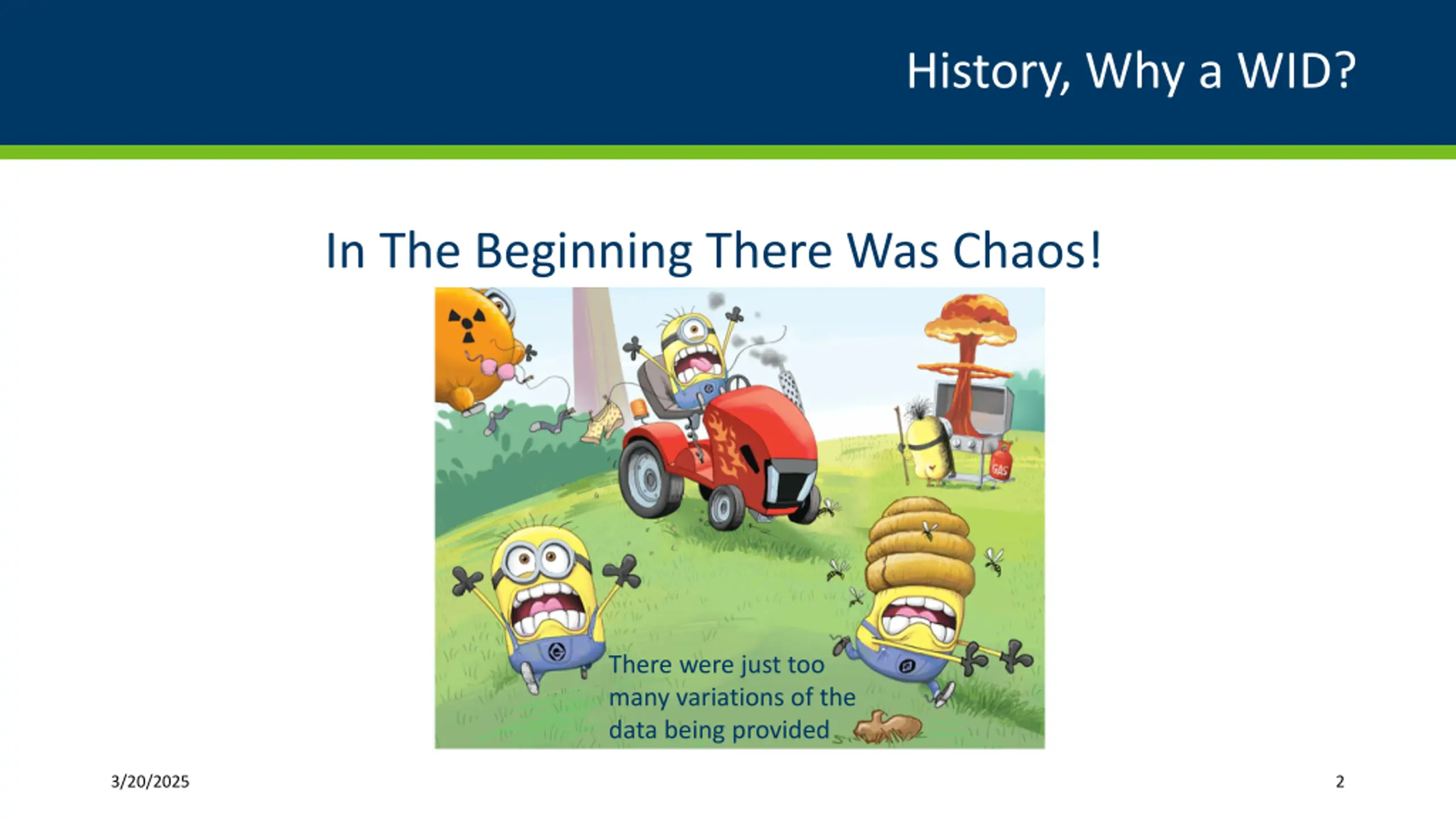 History, Why a WID?

In The Beginning There Was Chaos!

GAS

There were just too many variations of the data being provided

3/20/2025

2